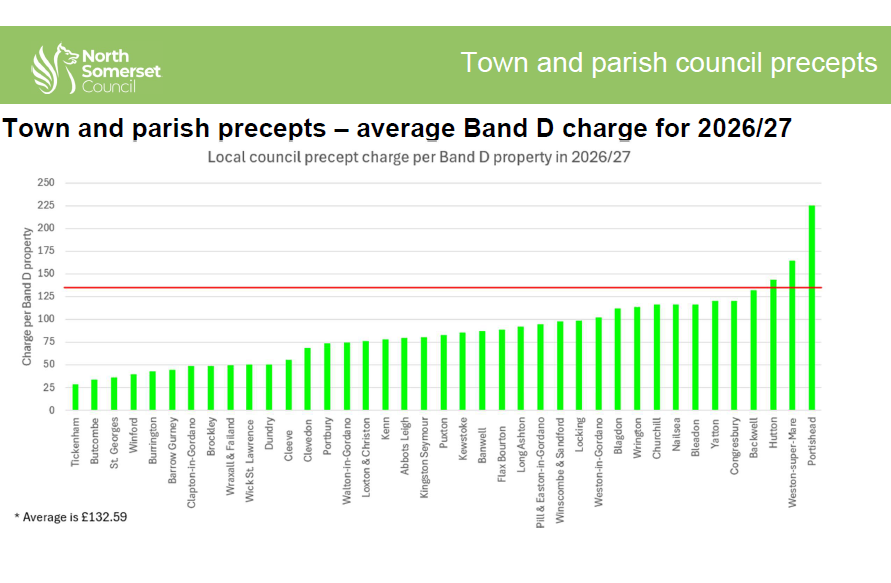 North Somerset Council

Town and parish council precepts

Town and parish precepts – average Band D charge for 2026/27

Local council precept charge per Band D property in 2026/27

Charge per Band D property

250
225
200
175
150
125
100
75
50
25
0

Tickenham
Butcombe
St. Georges
Winford
Burrington
Barrow Gurney
Clapton-in-Gordano
Brockley
Wraxall & Failand
Wick St. Lawrence
Dundry
Cleeve
Clevedon
Portbury
Walton-in-Gordano
Loxton & Christon
Kenn
Abbots Leigh
Kingston Seymour
Puxton
Kewstoke
Banwell
Flax Bourton
Long Ashton
Pill & Easton-in-Gordano
Winscombe & Sandford
Locking
Weston-in-Gordano
Blagdon
Wrington
Churchill
Nailsea
Bleadon
Yatton
Congresbury
Backwell
Hutton
Weston-super-Mare
Portishead

* Average is £132.59